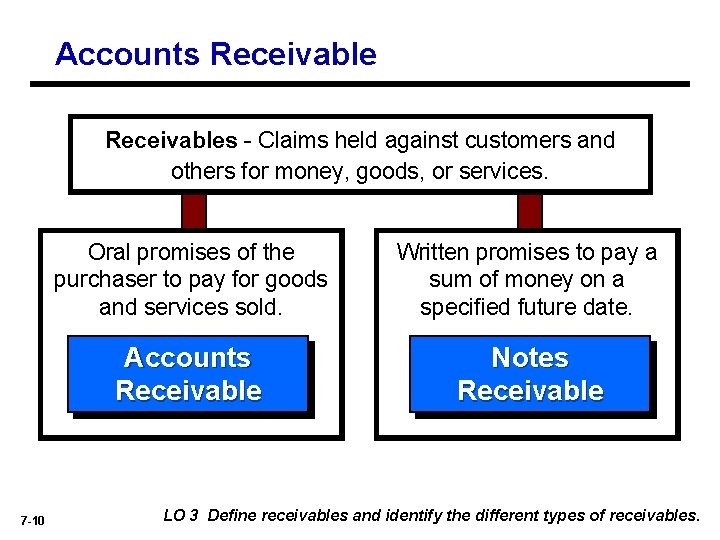 Accounts Receivable

Receivables - Claims held against customers and others for money, goods, or services.

Oral promises of the purchaser to pay for goods and services sold.

Accounts Receivable

Written promises to pay a sum of money on a specified future date.

Notes Receivable

7-10

LO 3 Define receivables and identify the different types of receivables.